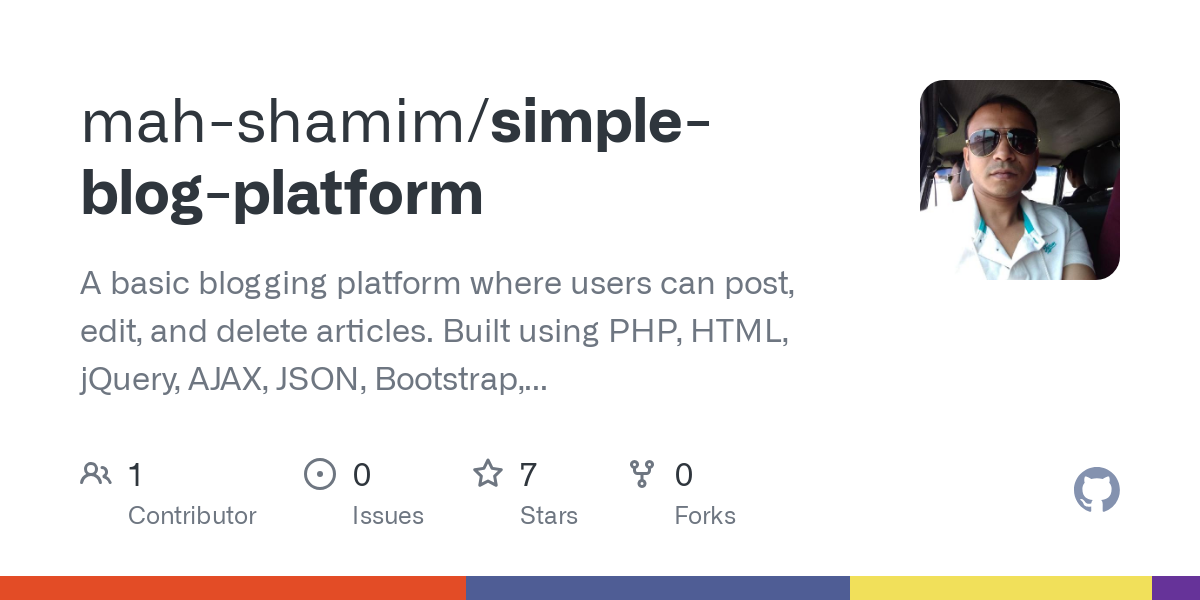 mah-shamim/simple-blog-platform

A basic blogging platform where users can post, edit, and delete articles. Built using PHP, HTML, jQuery, AJAX, JSON, Bootstrap,...

1
Contributor

0
Issues

7
Stars

0
Forks